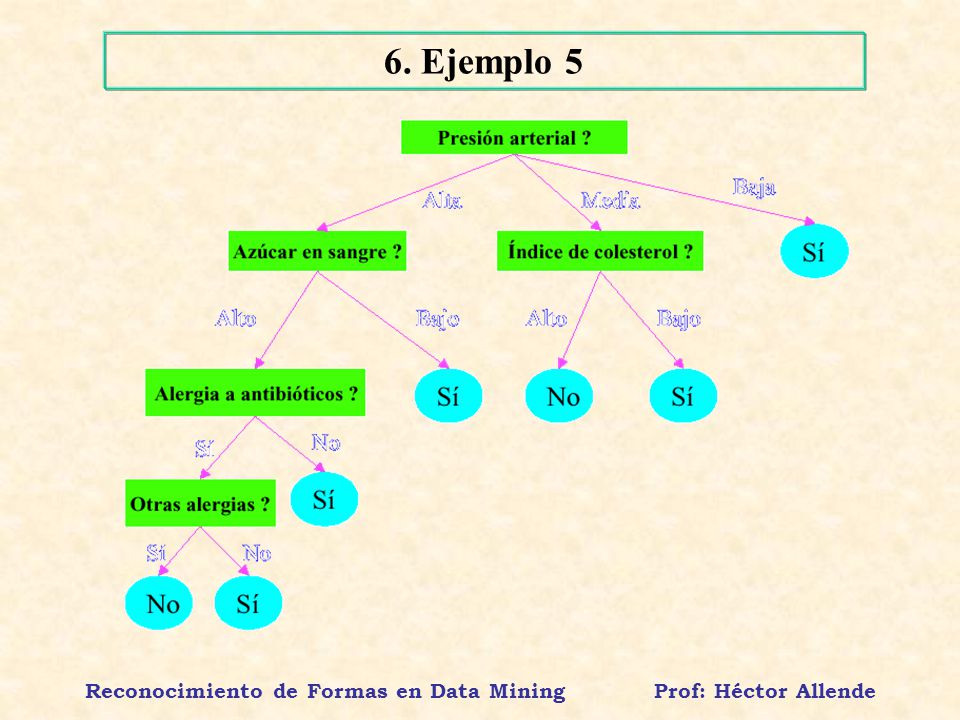 6. Ejemplo 5

Presión arterial ?

Alta

Media

Baja

Azúcar en sangre ?

Índice de colesterol ?

Sí

Alto

Bajo

Alto

Bajo

Alergia a antibióticos ?

Sí

No

Sí

Sí

No

Otras alergias ?

Sí

Sí

No

No

Sí

Reconocimiento de Formas en Data Mining

Prof: Héctor Allende